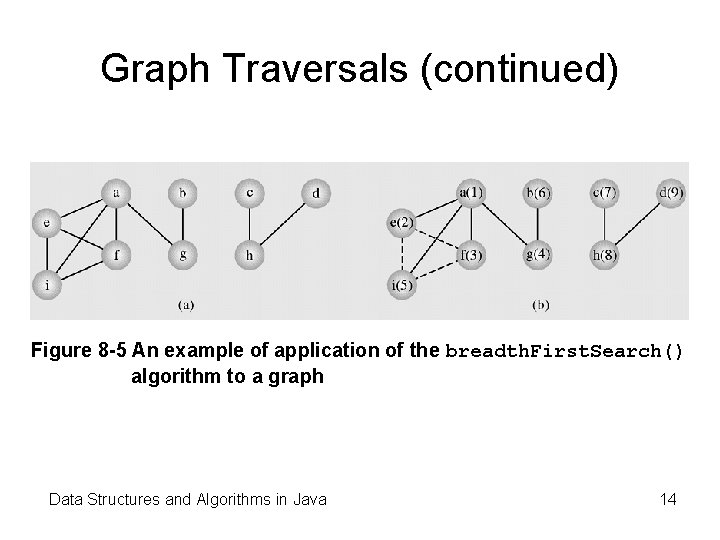 Graph Traversals (continued)

a b c d e f g h i (a)

a(1) b(6) c(7) d(9) e(2) f(3) g(4) h(8) i(5) (b)

Figure 8-5 An example of application of the breadthFirstSearch() algorithm to a graph

Data Structures and Algorithms in Java

14